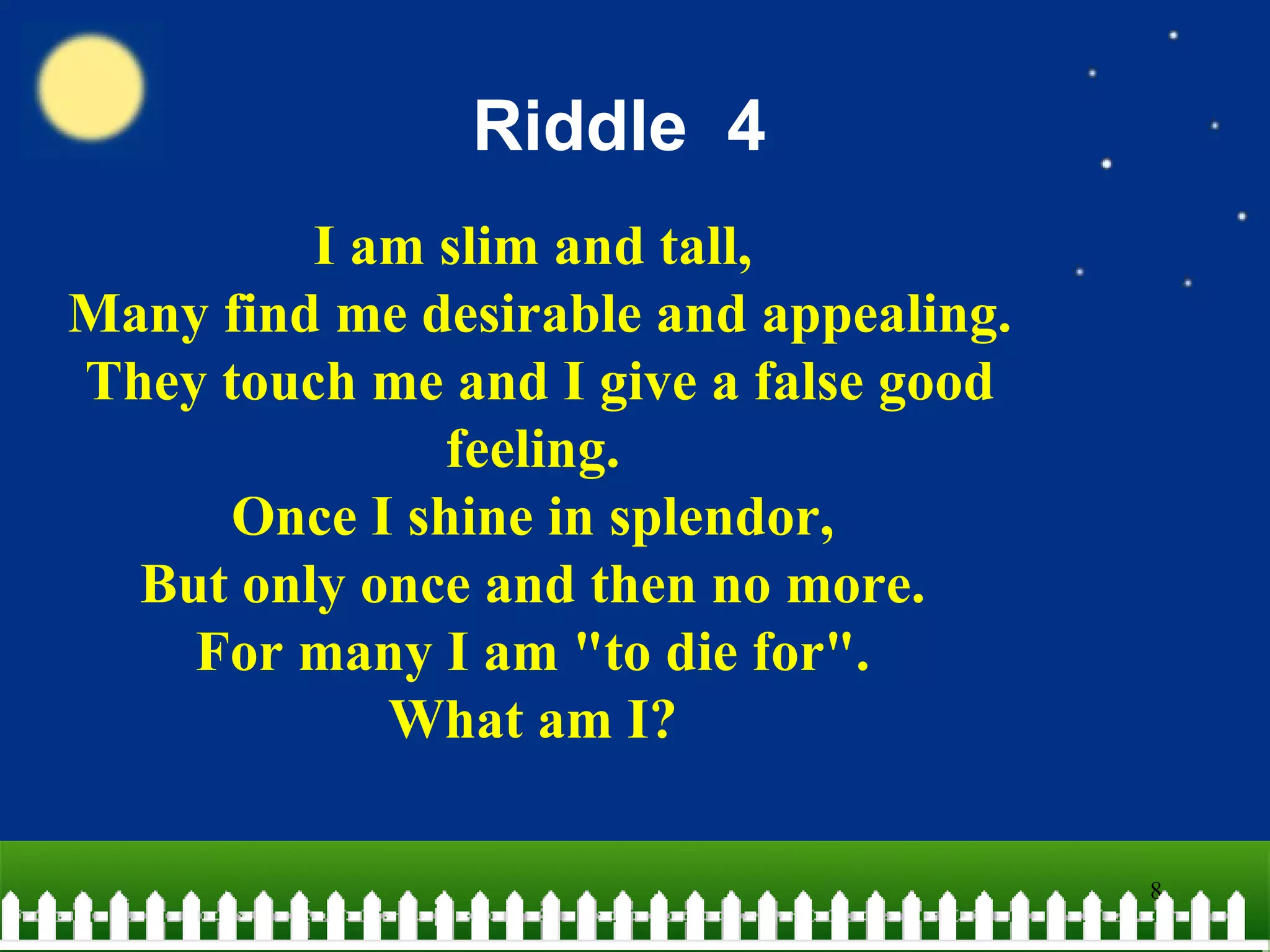 Riddle 4

I am slim and tall,
Many find me desirable and appealing.
They touch me and I give a false good feeling.
Once I shine in splendor,
But only once and then no more.
For many I am "to die for".
What am I?

8